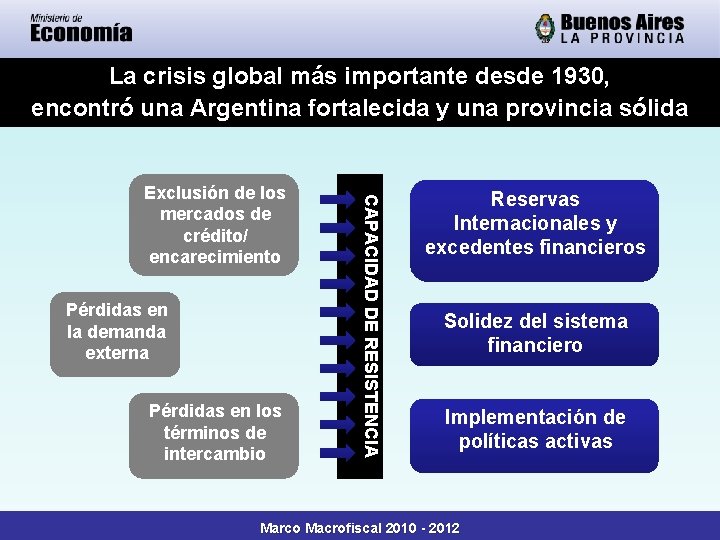 Ministerio de
Economía

Buenos Aires
LA PROVINCIA

La crisis global más importante desde 1930, encontró una Argentina fortalecida y una provincia sólida

Exclusión de los mercados de crédito/ encarecimiento

Pérdidas en la demanda externa

Pérdidas en los términos de intercambio

CAPACIDAD DE RESISTENCIA

Reservas Internacionales y excedentes financieros

Solidez del sistema financiero

Implementación de políticas activas

Marco Macrofiscal 2010 - 2012